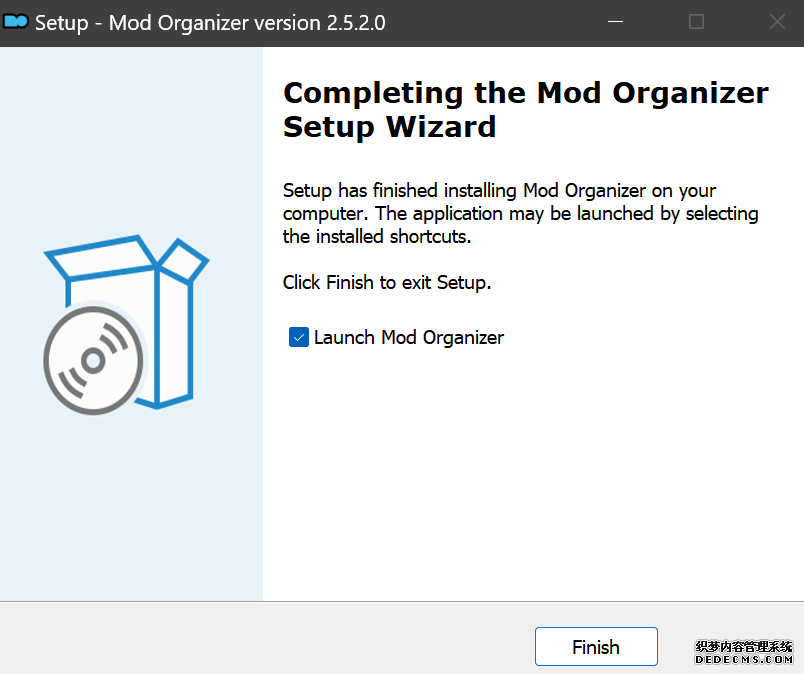 Setup - Mod Organizer version 2.5.2.0

Completing the Mod Organizer Setup Wizard

Setup has finished installing Mod Organizer on your computer. The application may be launched by selecting the installed shortcuts.

Click Finish to exit Setup.

Launch Mod Organizer

Finish

织梦内容管理系统
DEDECMS.COM